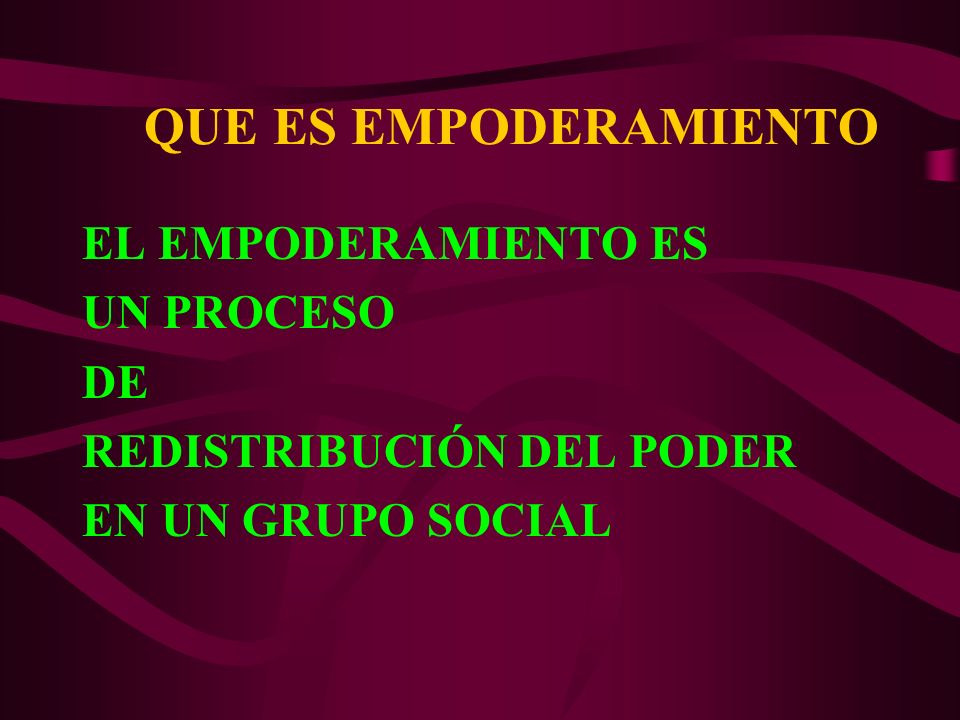 QUE ES EMPODERAMIENTO

EL EMPODERAMIENTO ES
UN PROCESO
DE
REDISTRIBUCIÓN DEL PODER
EN UN GRUPO SOCIAL